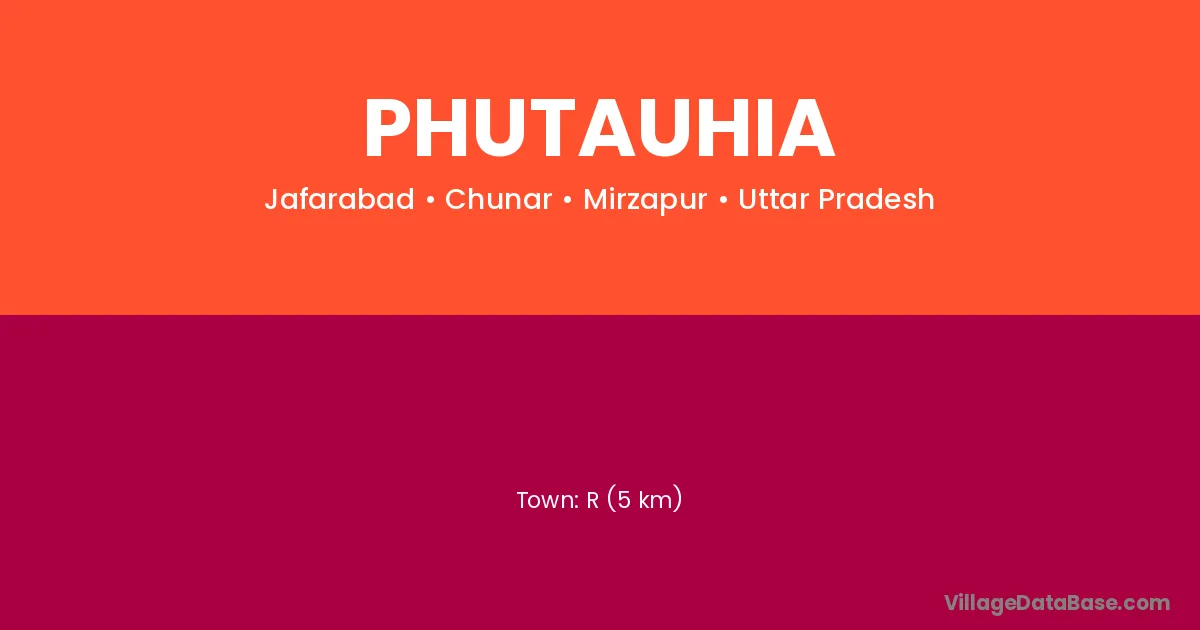 PHUTAUHIA

Jafarabad • Chunar • Mirzapur • Uttar Pradesh

Town: R (5 km)

VillageDataBase.com